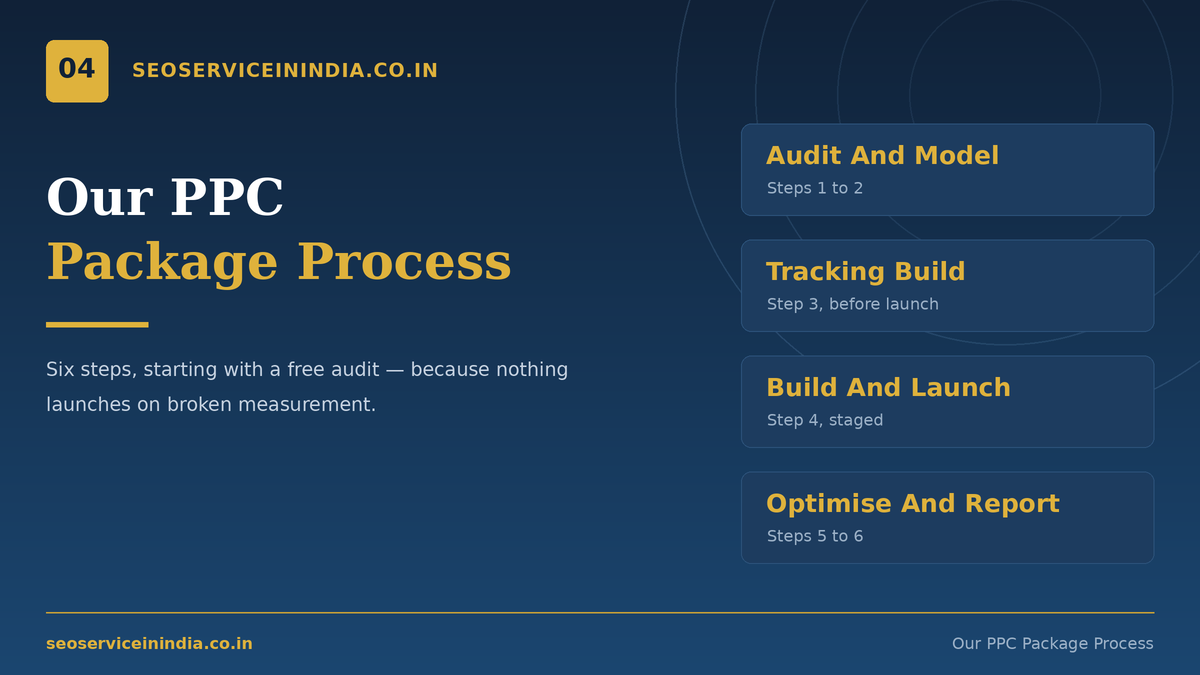 04

SEOSERVICEININDIA.CO.IN

Our PPC
Package Process

Six steps, starting with a free audit — because nothing launches on broken measurement.

Audit And Model
Steps 1 to 2

Tracking Build
Step 3, before launch

Build And Launch
Step 4, staged

Optimise And Report
Steps 5 to 6

seoserviceinindia.co.in

Our PPC Package Process